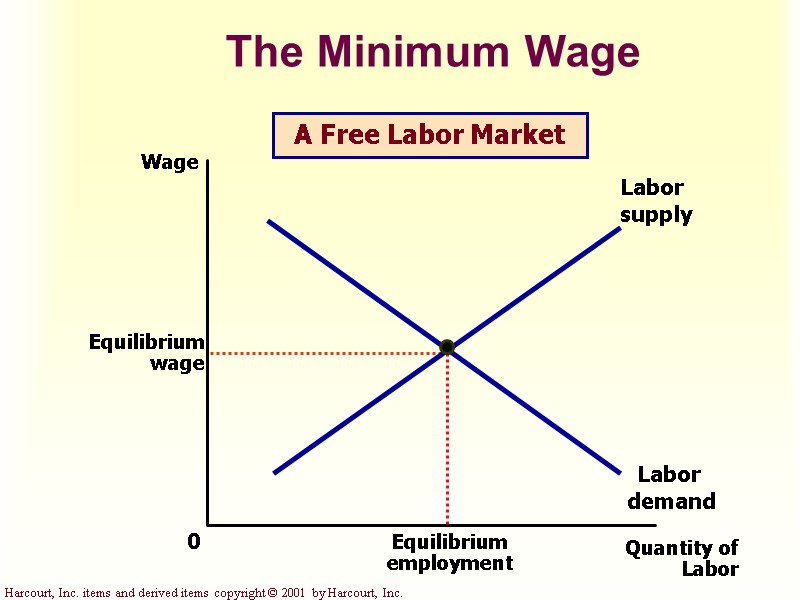 The Minimum Wage

A Free Labor Market

Wage

Labor supply

Equilibrium wage

Labor demand

0

Equilibrium employment

Quantity of Labor

Harcourt, Inc. items and derived items copyright © 2001 by Harcourt, Inc.